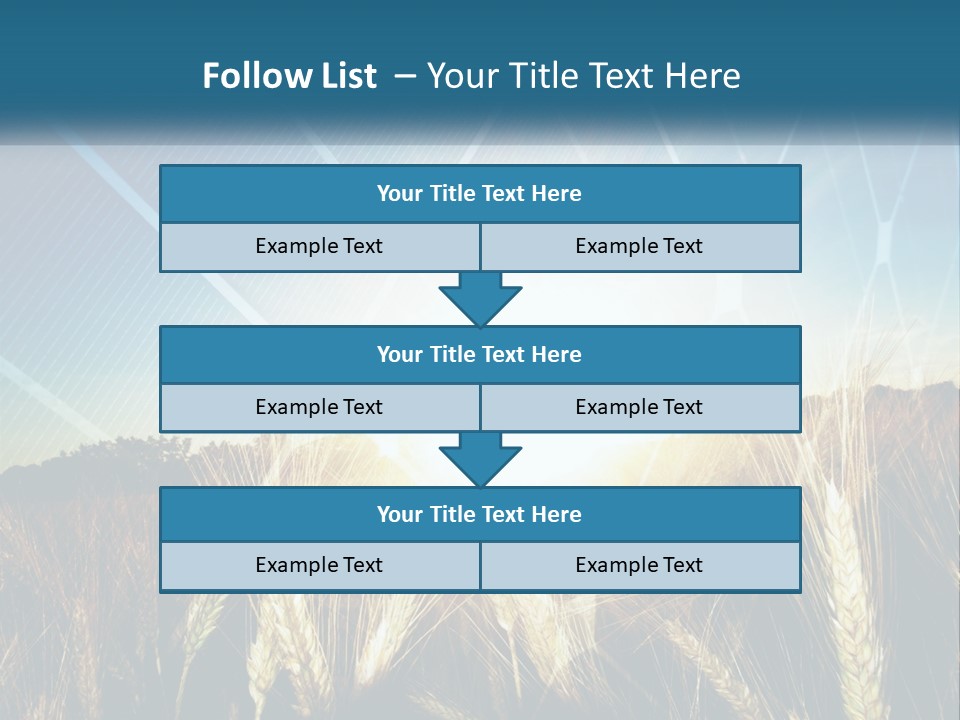 Follow List – Your Title Text Here

Your Title Text Here

Example Text

Example Text

Your Title Text Here

Example Text

Example Text

Your Title Text Here

Example Text

Example Text